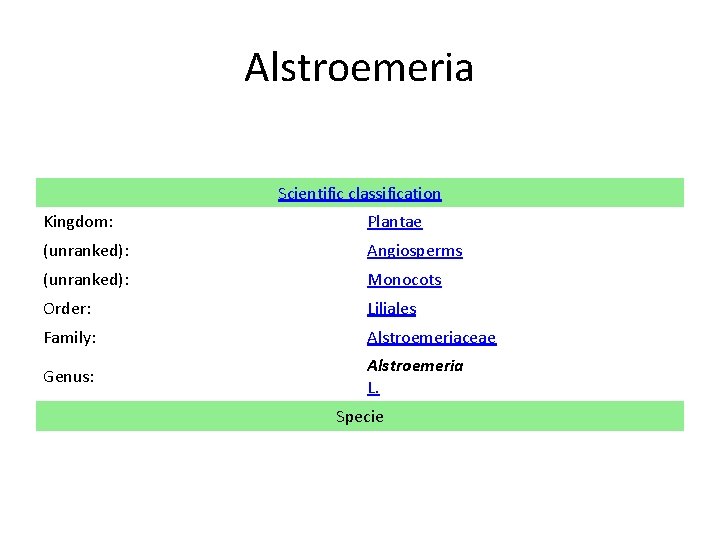 Alstroemeria

| Scientific classification | |
|---|---|
| Kingdom: | Plantae |
| (unranked): | Angiosperms |
| (unranked): | Monocots |
| Order: | Liliales |
| Family: | Alstroemeriaceae |
| Genus: | Alstroemeria L. |
| Specie | |